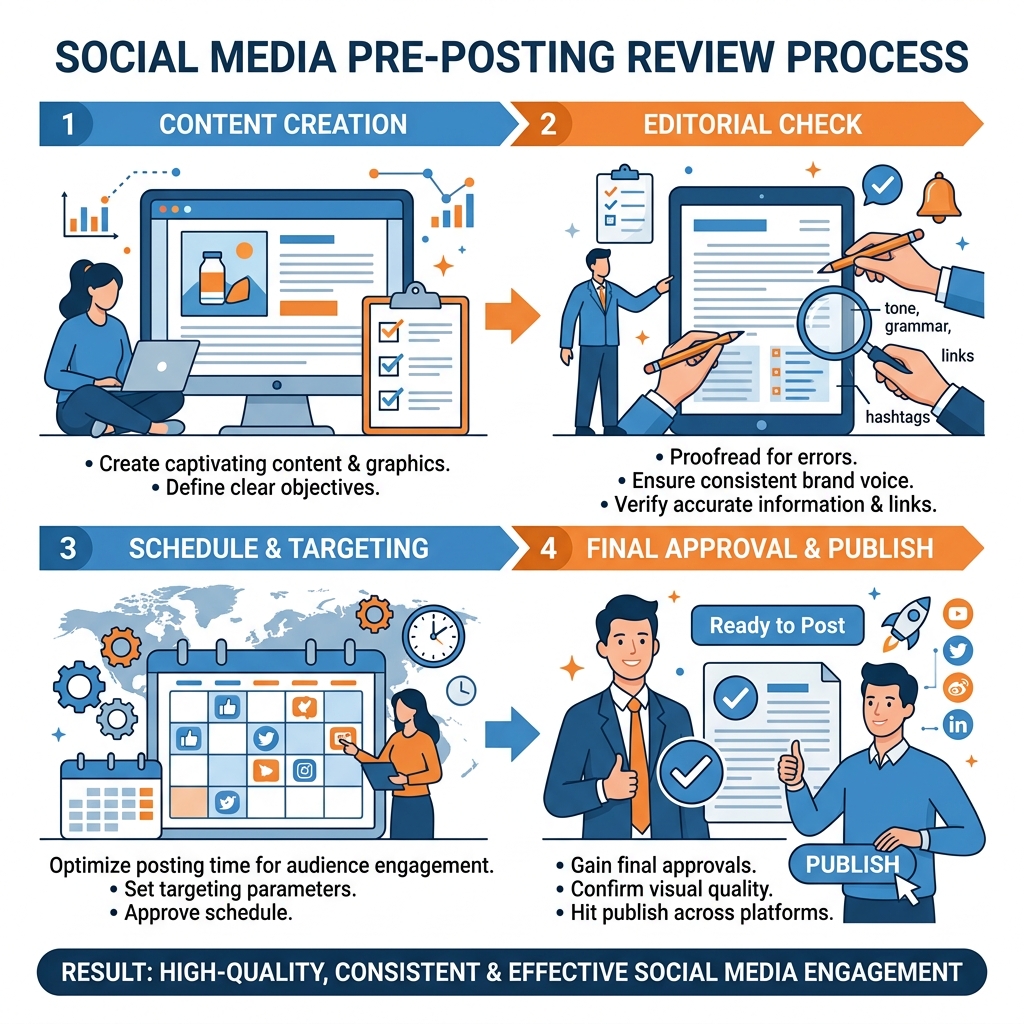 SOCIAL MEDIA PRE-POSTING REVIEW PROCESS

1 CONTENT CREATION

• Create captivating content & graphics.
• Define clear objectives.

2 EDITORIAL CHECK

tone,
grammar,
links
hashtags

• Proofread for errors.
• Ensure consistent brand voice.
• Verify accurate information & links.

3 SCHEDULE & TARGETING

Optimize posting time for audience engagement.
• Set targeting parameters.
• Approve schedule.

4 FINAL APPROVAL & PUBLISH

Ready to Post

PUBLISH

• Gain final approvals.
• Confirm visual quality.
• Hit publish across platforms.

RESULT: HIGH-QUALITY, CONSISTENT & EFFECTIVE SOCIAL MEDIA ENGAGEMENT